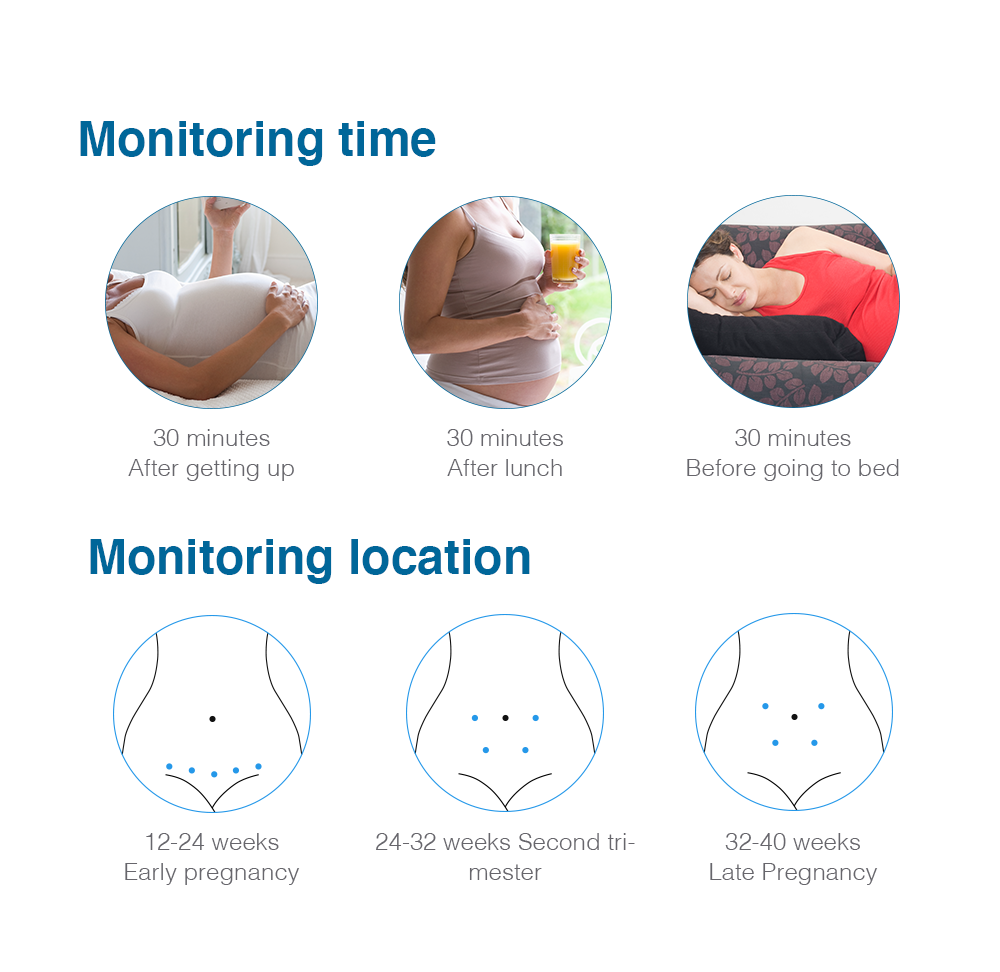 Monitoring time

30 minutes
After getting up

30 minutes
After lunch

30 minutes
Before going to bed

Monitoring location

12-24 weeks
Early pregnancy

24-32 weeks Second trimester

32-40 weeks
Late Pregnancy